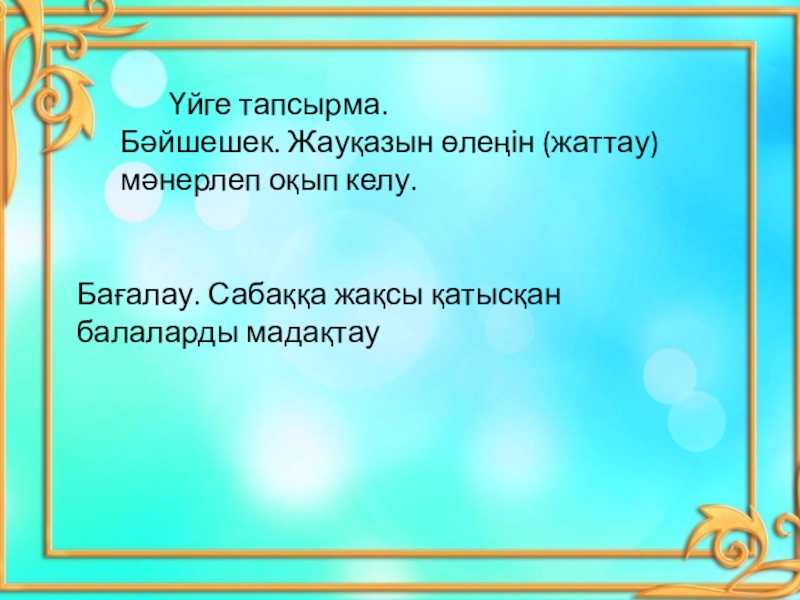 Үйге тапсырма.
Бәйшешек. Жауқазын өлеңін (жаттау) мәнерлеп оқып келу.

Бағалау. Сабаққа жақсы қатысқан балаларды мадақтау